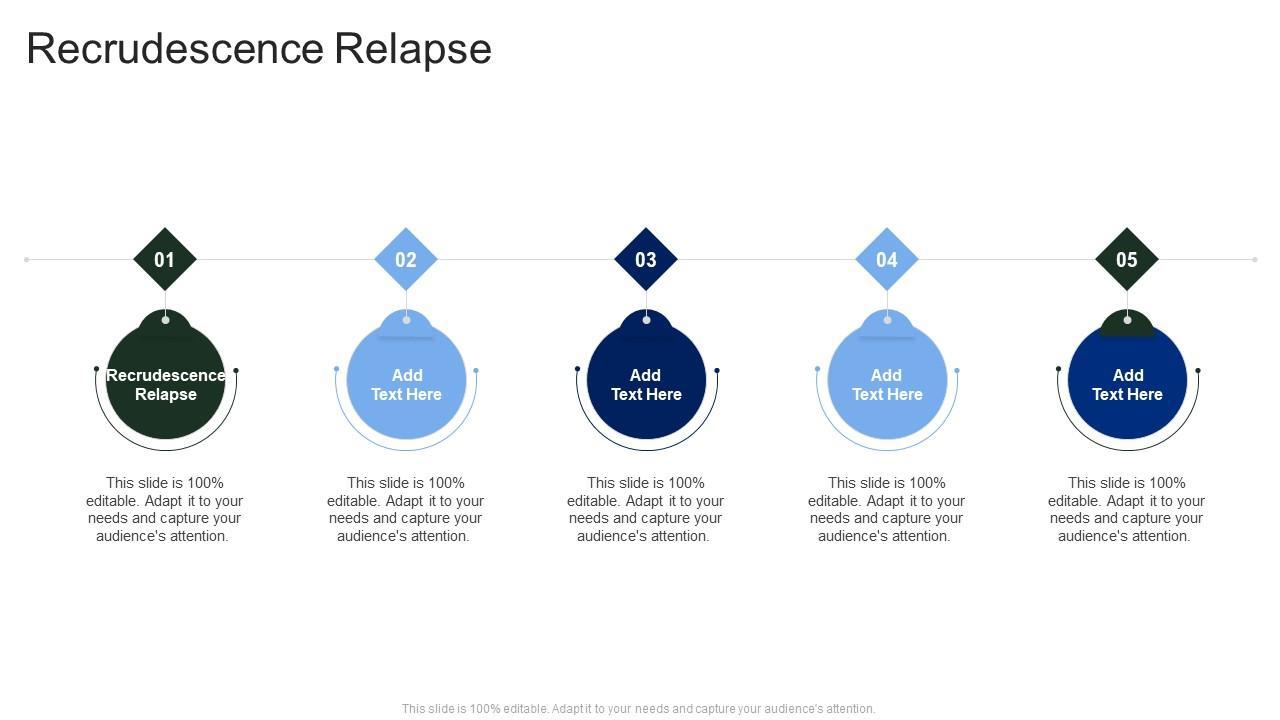 Recrudescence Relapse

01

Recrudescence Relapse

This slide is 100% editable. Adapt it to your needs and capture your audience's attention.

02

Add Text Here

This slide is 100% editable. Adapt it to your needs and capture your audience's attention.

03

Add Text Here

This slide is 100% editable. Adapt it to your needs and capture your audience's attention.

04

Add Text Here

This slide is 100% editable. Adapt it to your needs and capture your audience's attention.

05

Add Text Here

This slide is 100% editable. Adapt it to your needs and capture your audience's attention.

This slide is 100% editable. Adapt it to your needs and capture your audience's attention.